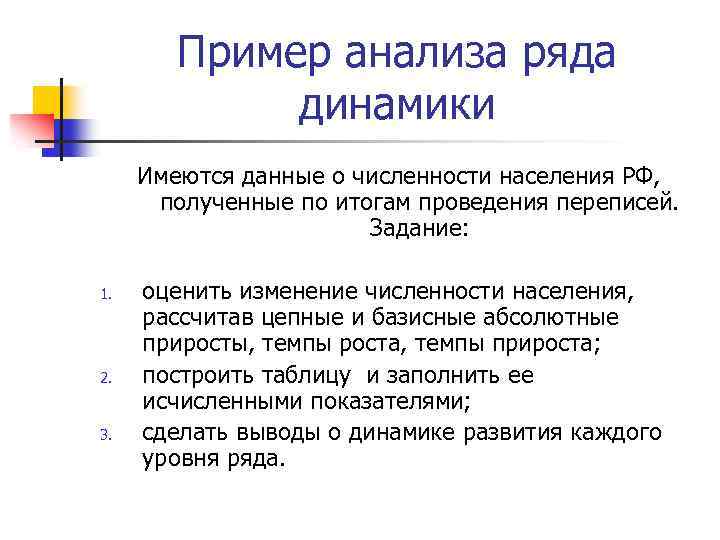 Пример анализа ряда динамики

Имеются данные о численности населения РФ, полученные по итогам проведения переписей. Задание:

1. оценить изменение численности населения, рассчитав цепные и базисные абсолютные приросты, темпы роста, темпы прироста;
2. построить таблицу и заполнить ее исчисленными показателями;
3. сделать выводы о динамике развития каждого уровня ряда.